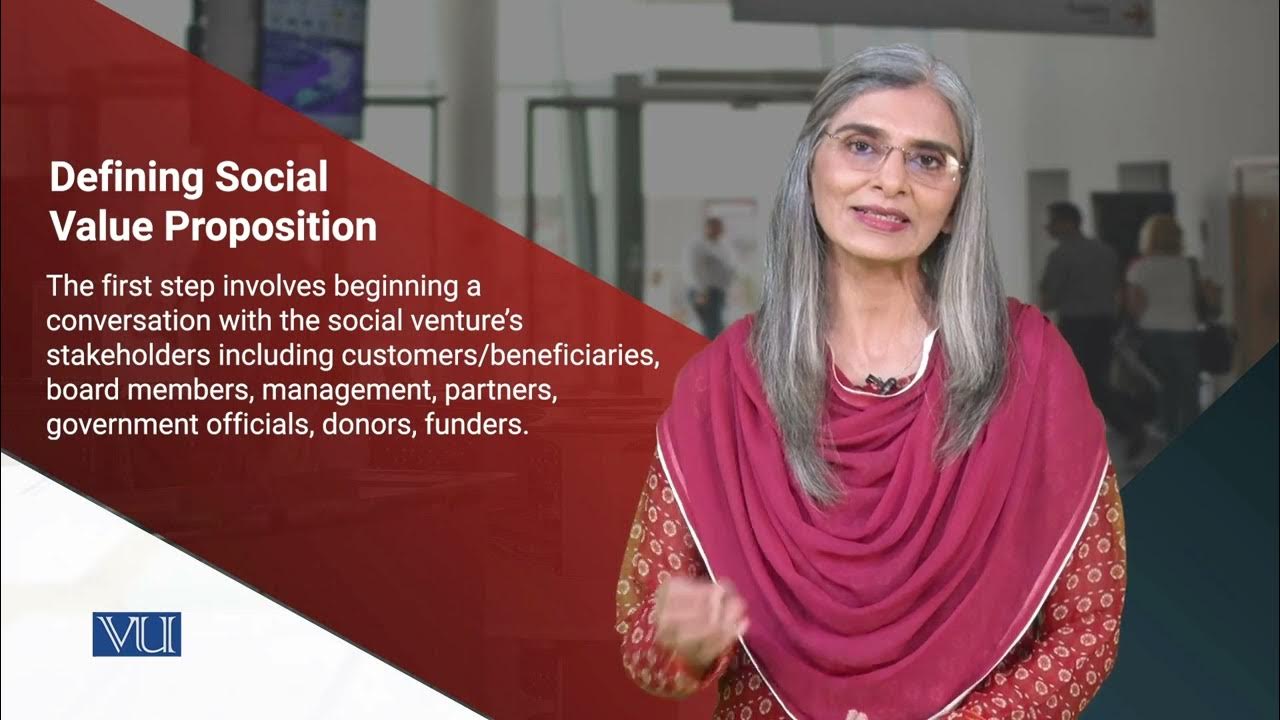 Defining Social Value Proposition

The first step involves beginning a conversation with the social venture's stakeholders including customers/beneficiaries, board members, management, partners, government officials, donors, funders.

VU